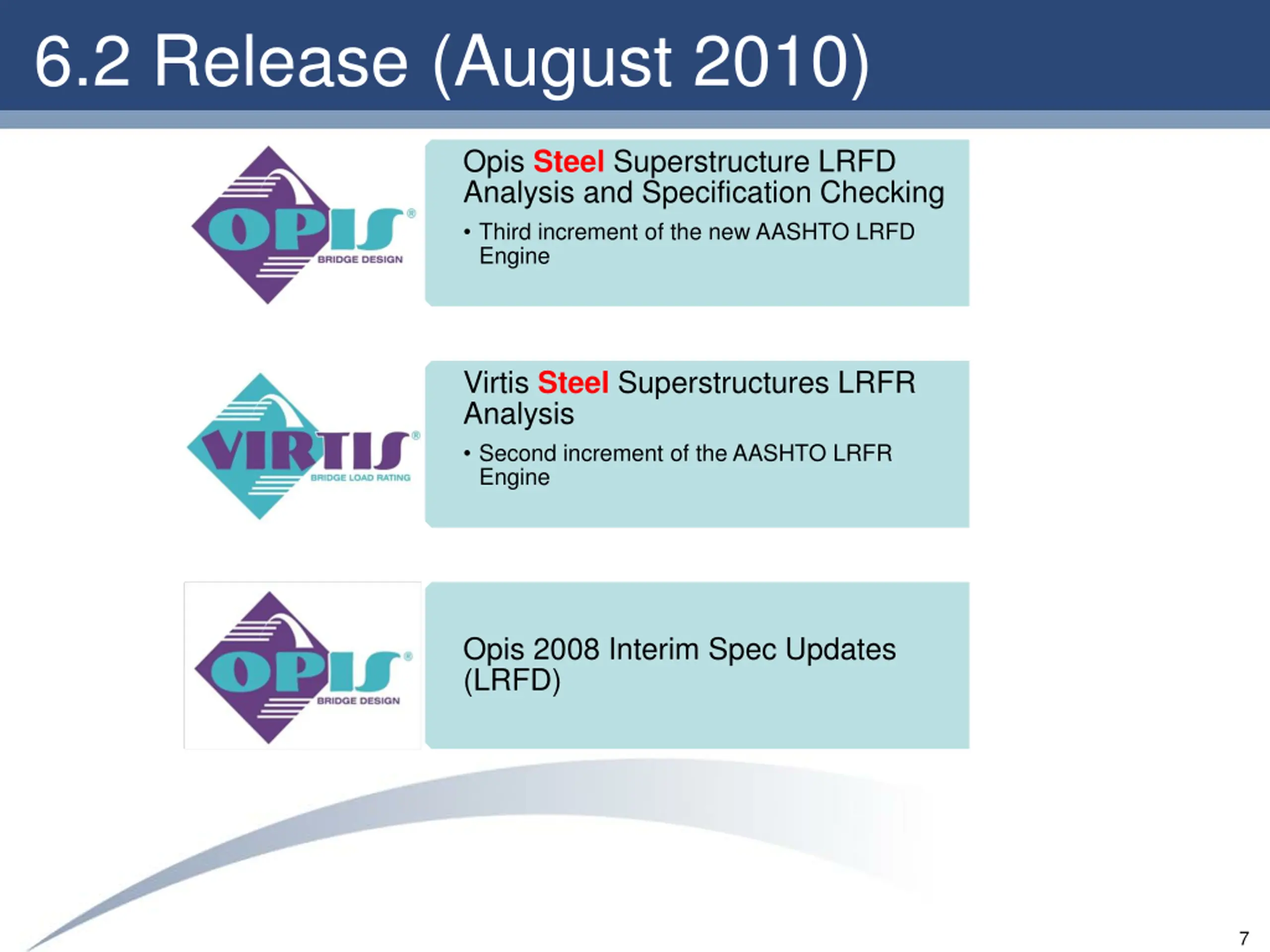 6.2 Release (August 2010)

OPIS®
BRIDGE DESIGN

Opis Steel Superstructure LRFD Analysis and Specification Checking

• Third increment of the new AASHTO LRFD Engine

VIRTIS®
BRIDGE LOAD RATING

Virtis Steel Superstructures LRFR Analysis

• Second increment of the AASHTO LRFR Engine

OPIS®
BRIDGE DESIGN

Opis 2008 Interim Spec Updates (LRFD)

7